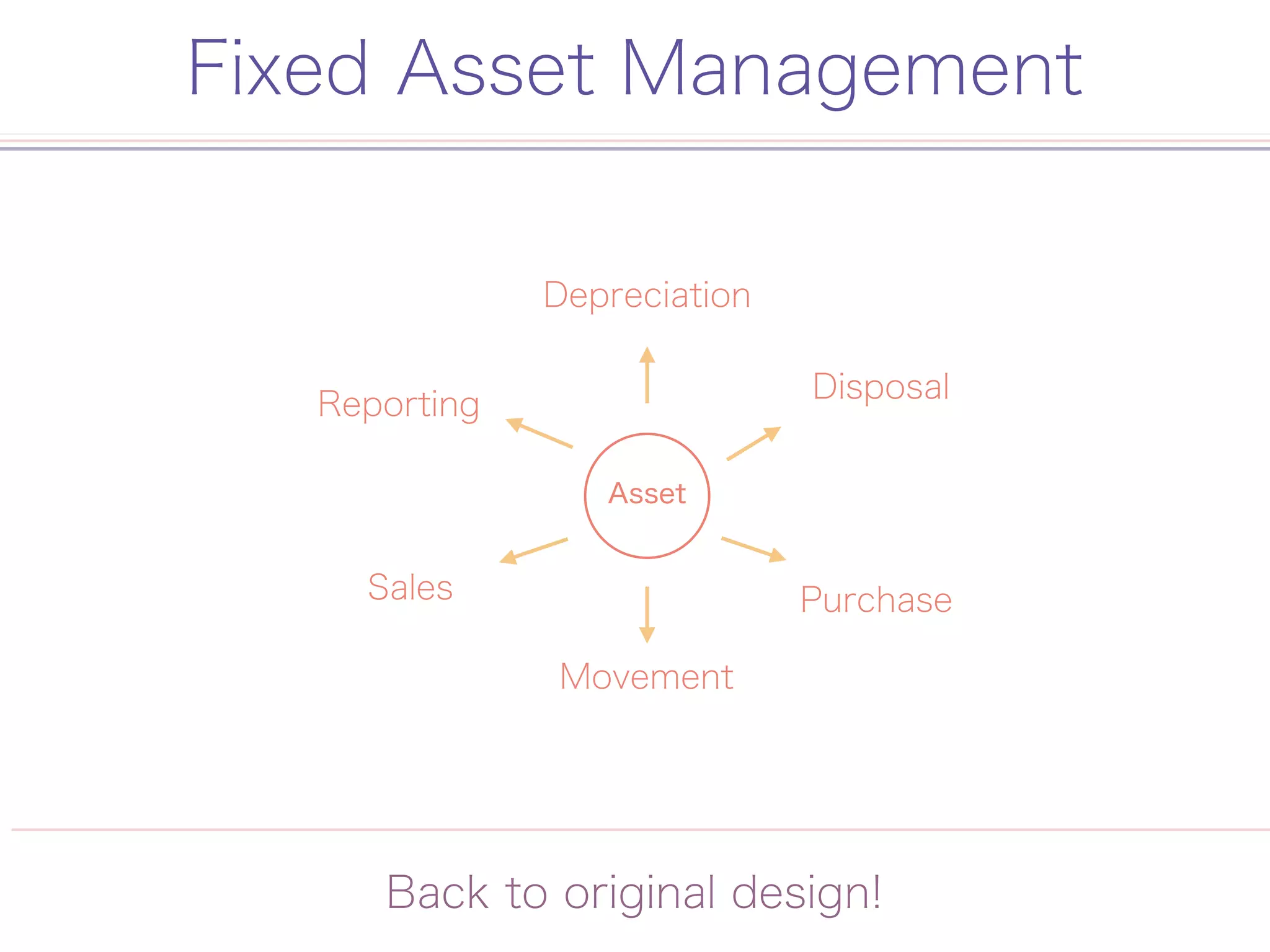 Fixed Asset Management

Depreciation

Reporting

Disposal

Asset

Sales

Purchase

Movement

Back to original design!